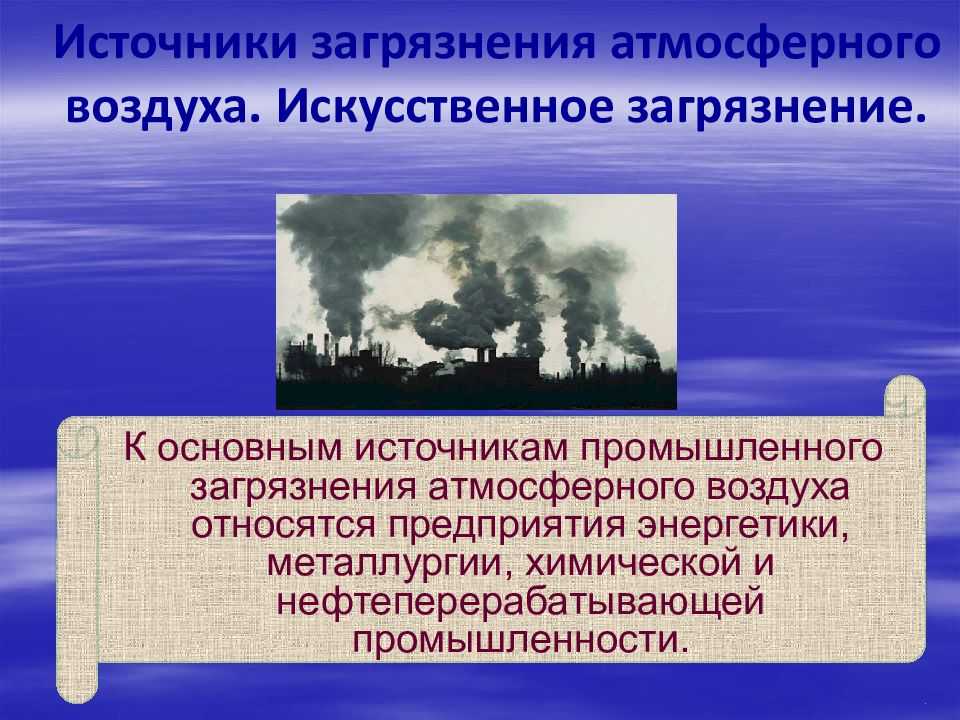 Источники загрязнения атмосферного воздуха. Искусственное загрязнение.

К основным источникам промышленного загрязнения атмосферного воздуха относятся предприятия энергетики, металлургии, химической и нефтеперерабатывающей промышленности.